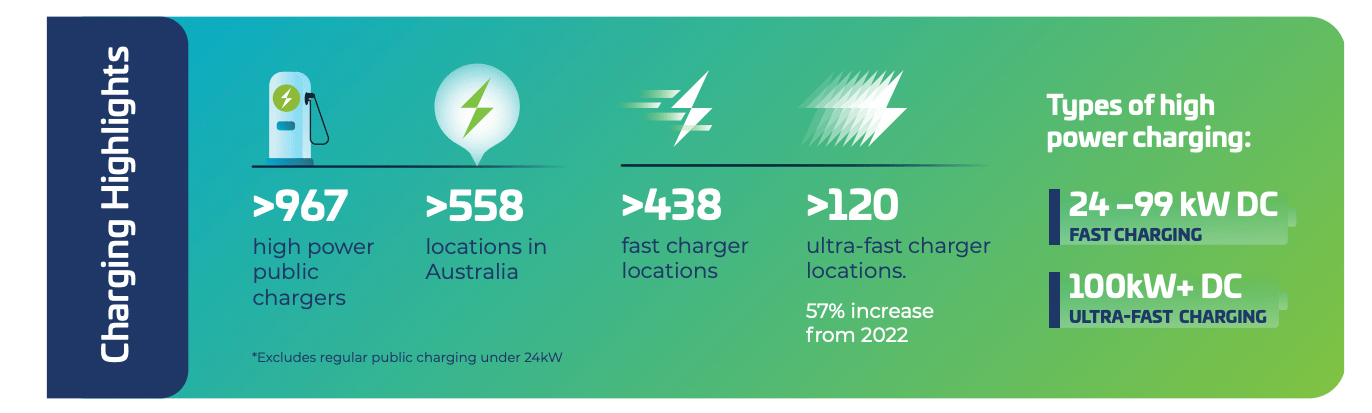 Charging Highlights

>967
high power public chargers

>558
locations in Australia

>438
fast charger locations

>120
ultra-fast charger locations.

57% increase from 2022

*Excludes regular public charging under 24kW

Types of high power charging:

24 –99 kW DC
FAST CHARGING

100kW+ DC
ULTRA-FAST CHARGING